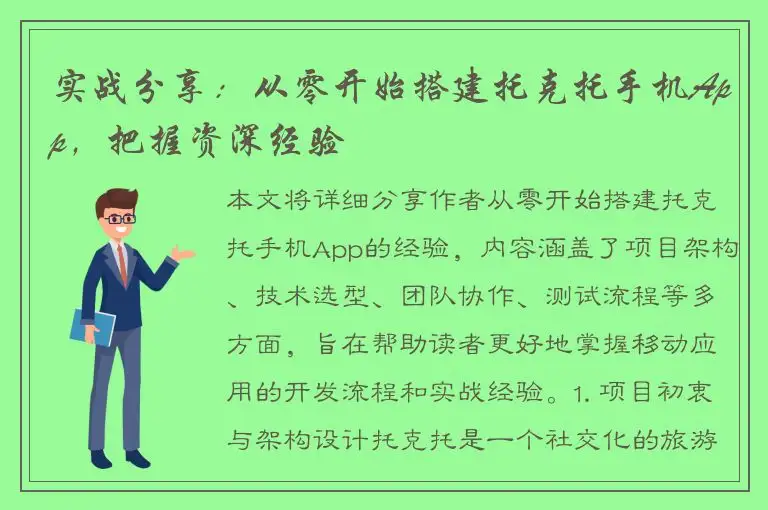 实战分享：从零开始搭建托克托手机App，把握资深经验

本文将详细分享作者从零开始搭建托克托手机App的经验，内容涵盖了项目架构、技术选型、团队协作、测试流程等多方面，旨在帮助读者更好地掌握移动应用的开发流程和实战经验。1. 项目初衷与架构设计托克托是一个社交化的旅游